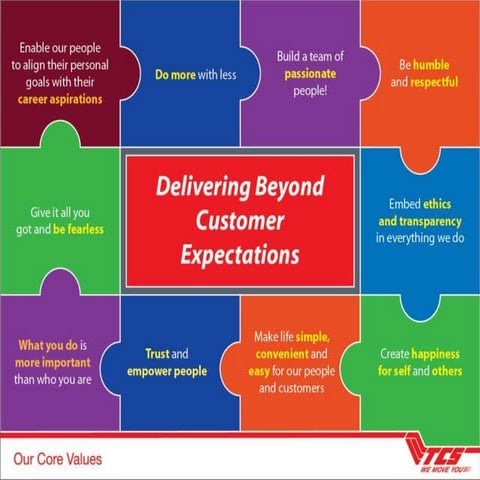 Enable our people to align their personal goals with their career aspirations

Do more with less

Build a team of passionate people!

Be humble and respectful

Give it all you got and be fearless

Delivering Beyond Customer Expectations

Embed ethics and transparency in everything we do

What you do is more important than who you are

Trust and empower people

Make life simple, convenient and easy for our people and customers

Create happiness for self and others

Our Core Values

TCS
WE MOVE YOU